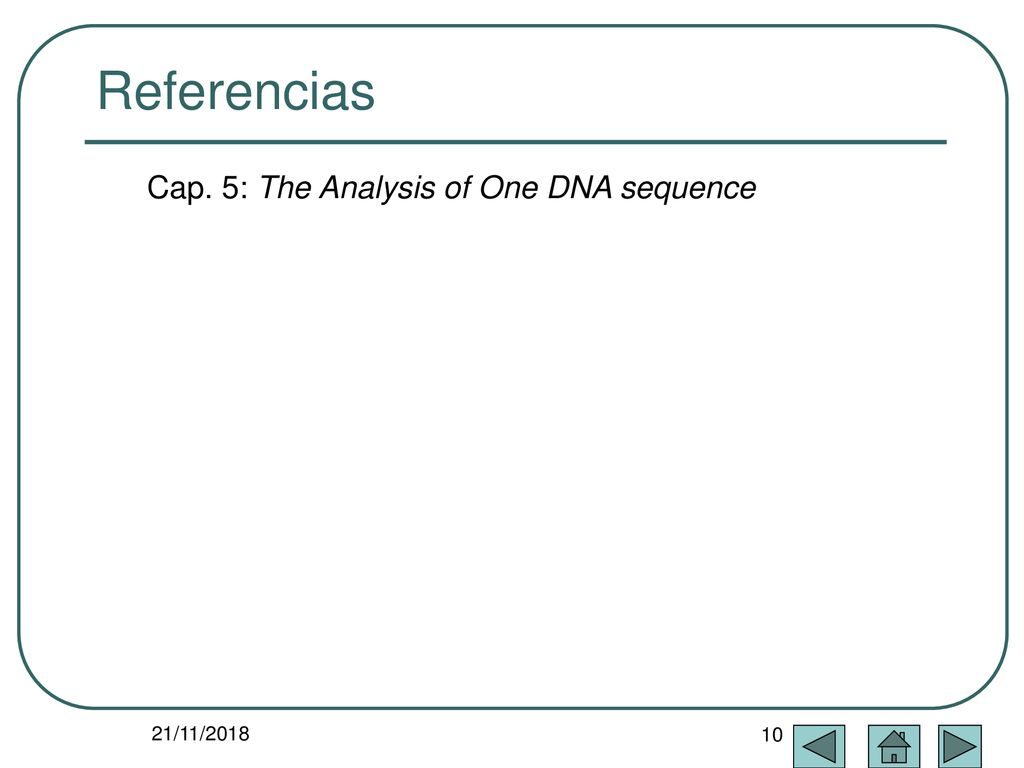 Referencias

Cap. 5: The Analysis of One DNA sequence

21/11/2018

10